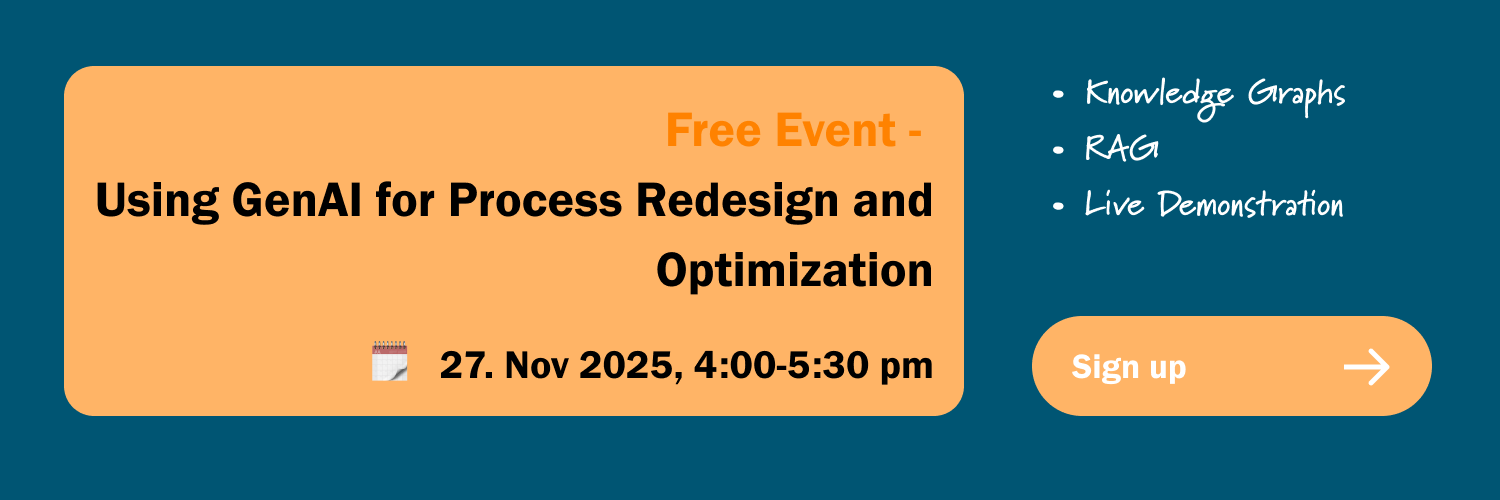 Free Event -

Using GenAI for Process Redesign and Optimization

27. Nov 2025, 4:00-5:30 pm

• Knowledge Graphs
• RAG
• Live Demonstration

Sign up